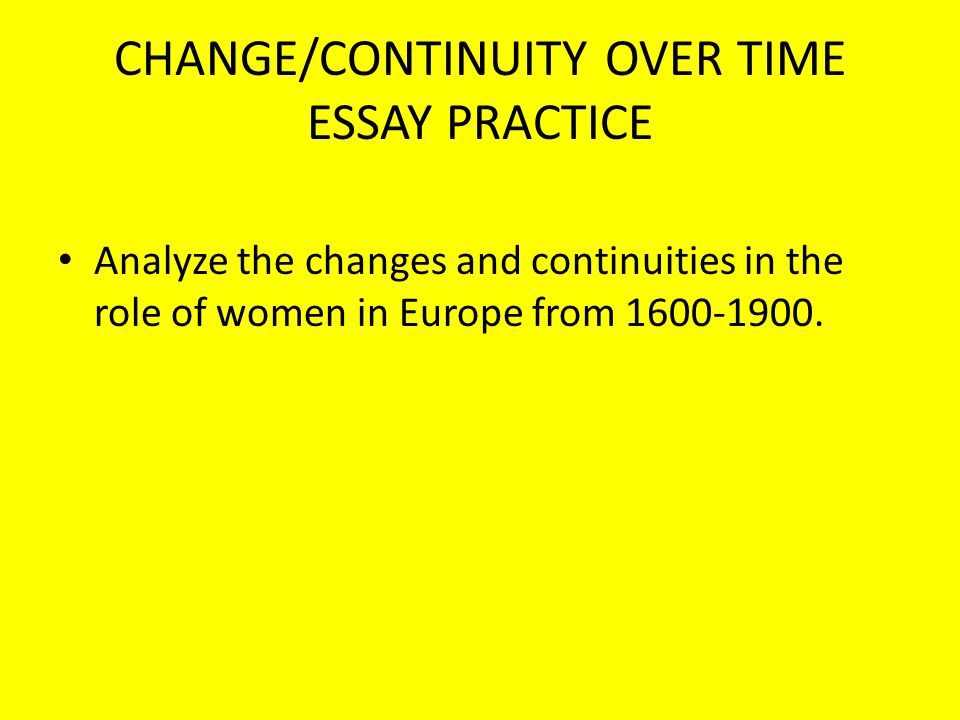 CHANGE/CONTINUITY OVER TIME ESSAY PRACTICE

• Analyze the changes and continuities in the role of women in Europe from 1600-1900.